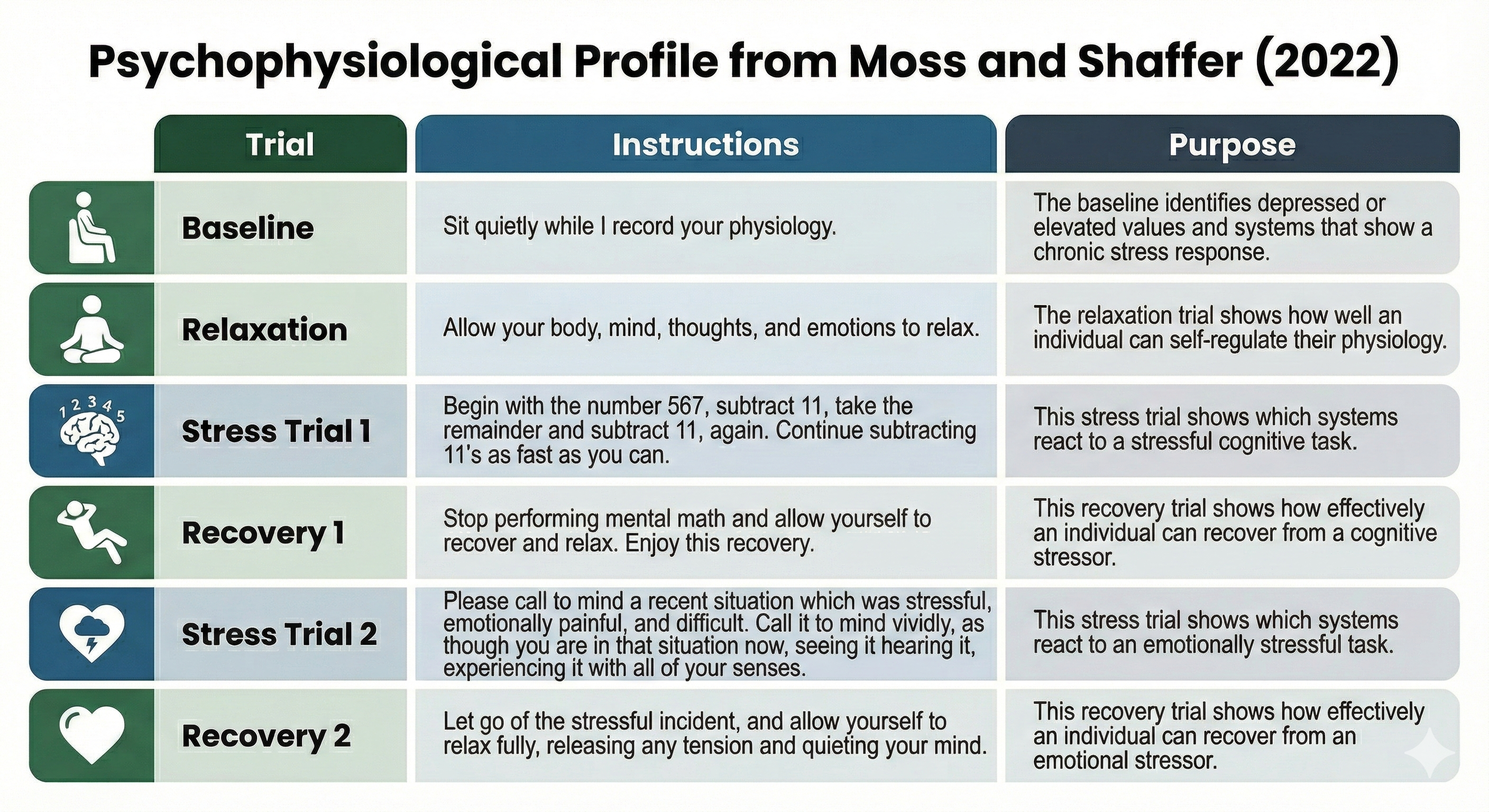 Psychophysiological Profile from Moss and Shaffer (2022)

| Trial | Instructions | Purpose |
|---|---|---|
| Baseline | Sit quietly while I record your physiology. | The baseline identifies depressed or elevated values and systems that show a chronic stress response. |
| Relaxation | Allow your body, mind, thoughts, and emotions to relax. | The relaxation trial shows how well an individual can self-regulate their physiology. |
| Stress Trial 1 | Begin with the number 567, subtract 11, take the remainder and subtract 11, again. Continue subtracting 11's as fast as you can. | This stress trial shows which systems react to a stressful cognitive task. |
| Recovery 1 | Stop performing mental math and allow yourself to recover and relax. Enjoy this recovery. | This recovery trial shows how effectively an individual can recover from a cognitive stressor. |
| Stress Trial 2 | Please call to mind a recent situation which was stressful, emotionally painful, and difficult. Call it to mind vividly, as though you are in that situation now, seeing it hearing it, experiencing it with all of your senses. | This stress trial shows which systems react to an emotionally stressful task. |
| Recovery 2 | Let go of the stressful incident, and allow yourself to relax fully, releasing any tension and quieting your mind. | This recovery trial shows how effectively an individual can recover from an emotional stressor. |

1 2 3 4 5